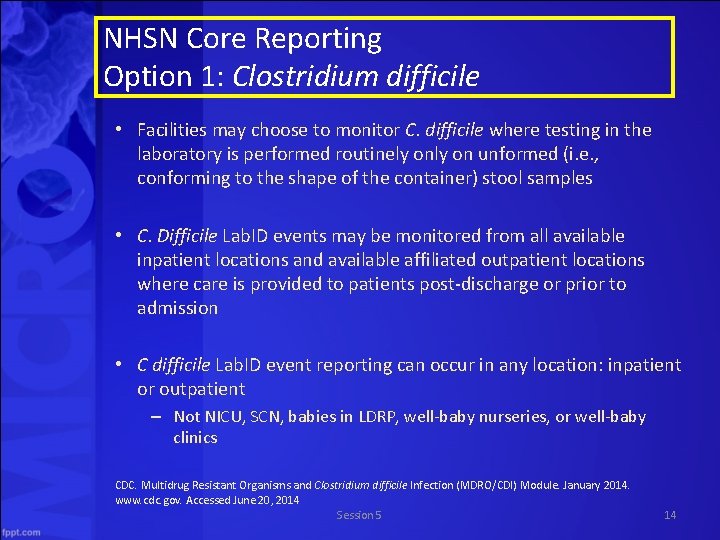 NHSN Core Reporting
Option 1: Clostridium difficile

• Facilities may choose to monitor C. difficile where testing in the laboratory is performed routinely only on unformed (i.e., conforming to the shape of the container) stool samples

• C. Difficile LabID events may be monitored from all available inpatient locations and available affiliated outpatient locations where care is provided to patients post-discharge or prior to admission

• C difficile LabID event reporting can occur in any location: inpatient or outpatient
– Not NICU, SCN, babies in LDRP, well-baby nurseries, or well-baby clinics

CDC. Multidrug Resistant Organisms and Clostridium difficile Infection (MDRO/CDI) Module. January 2014. www.cdc.gov. Accessed June 20, 2014

Session 5

14

MICRO

fppt.com